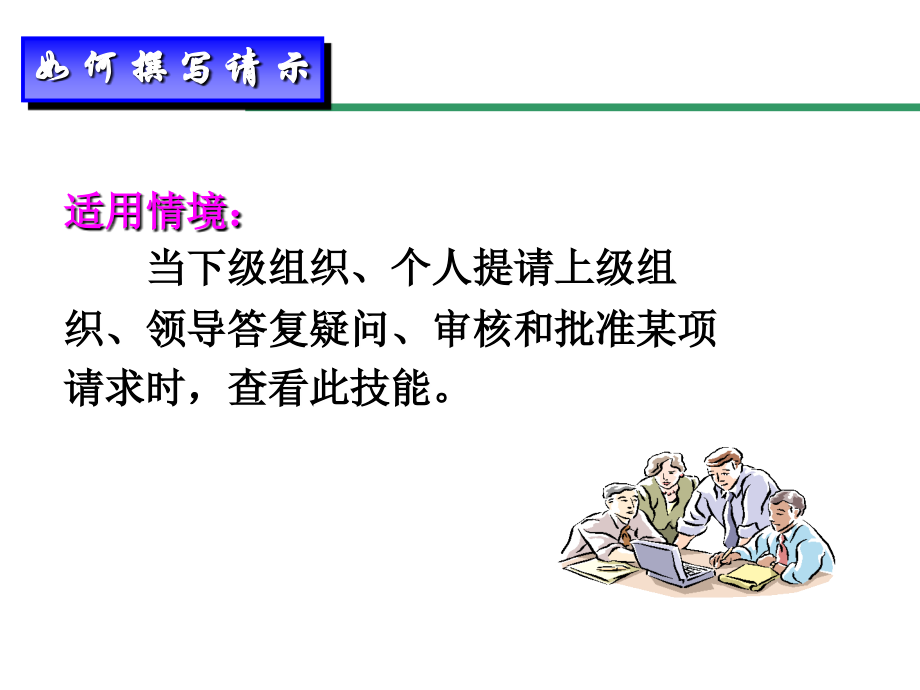 如何撰写请示

适用情境：

当下级组织、个人提请上级组织、领导答复疑问、审核和批准某项请求时，查看此技能。